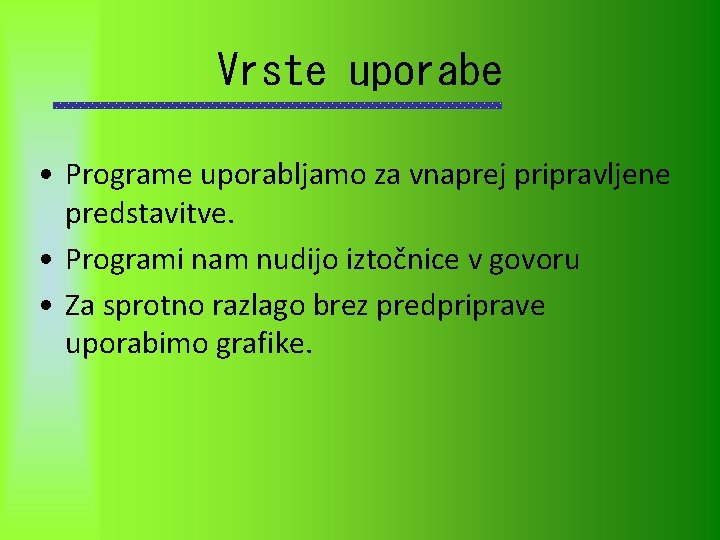 Vrste uporabe

• Programe uporabljamo za vnaprej pripravljene predstavitve.
• Programi nam nudijo iztočnice v govoru
• Za sprotno razlago brez predpriprave uporabimo grafike.